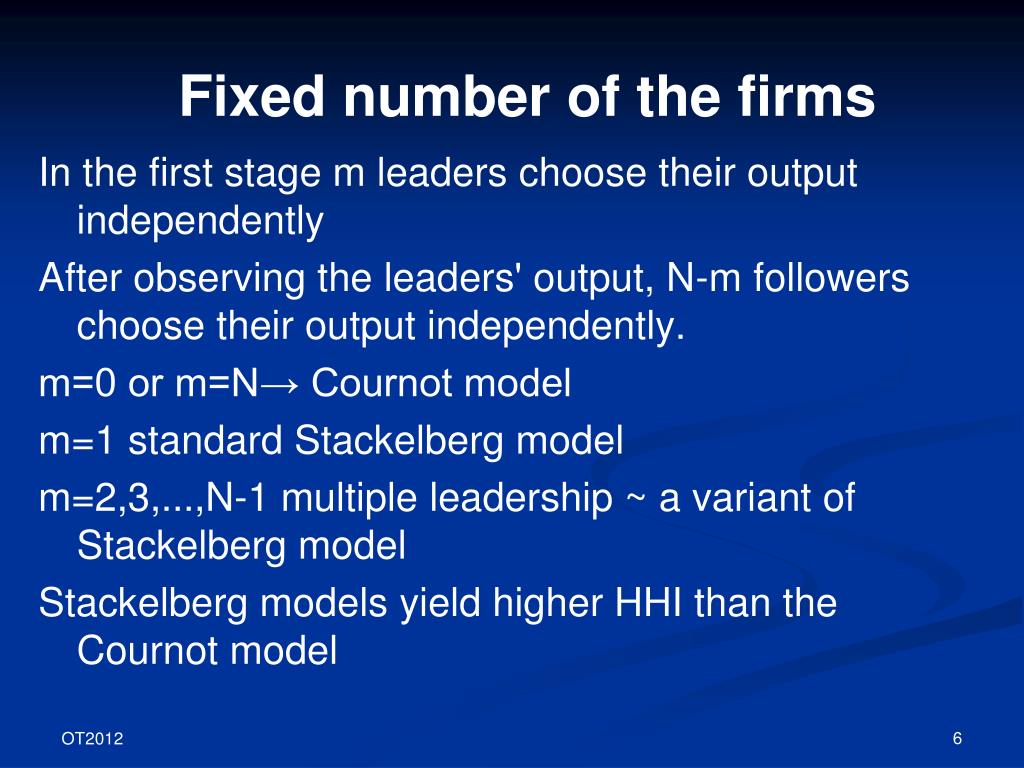 Fixed number of the firms

In the first stage m leaders choose their output independently

After observing the leaders' output, N-m followers choose their output independently.

m=0 or m=N→ Cournot model

m=1 standard Stackelberg model

m=2,3,...,N-1 multiple leadership ~ a variant of Stackelberg model

Stackelberg models yield higher HHI than the Cournot model

OT2012

6